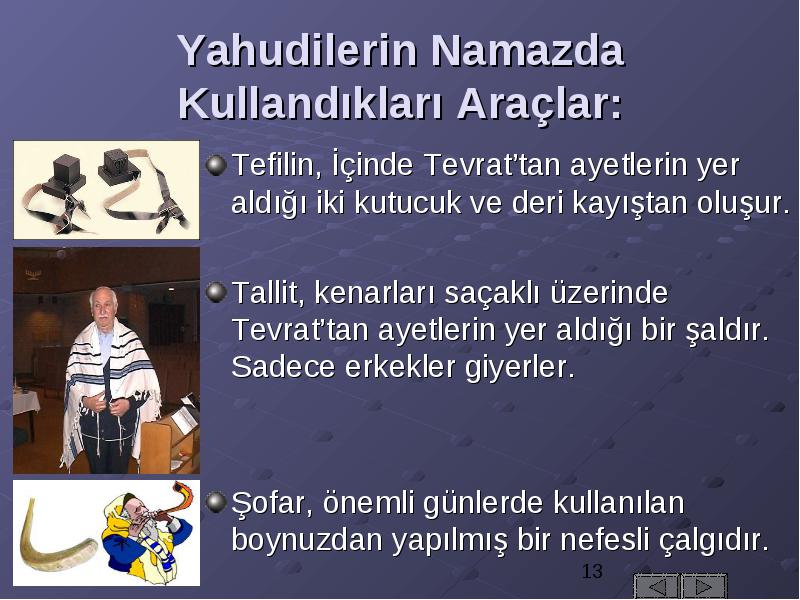 Yahudilerin Namazda Kullandıkları Araçlar:

Tefilin, İçinde Tevrat'tan ayetlerin yer aldığı iki kutucuk ve deri kayıştan oluşur.

Tallit, kenarları saçaklı üzerinde Tevrat'tan ayetlerin yer aldığı bir şaldır. Sadece erkekler giyerler.

Şofar, önemli günlerde kullanılan boynuzdan yapılmış bir nefesli çalgıdır.

13